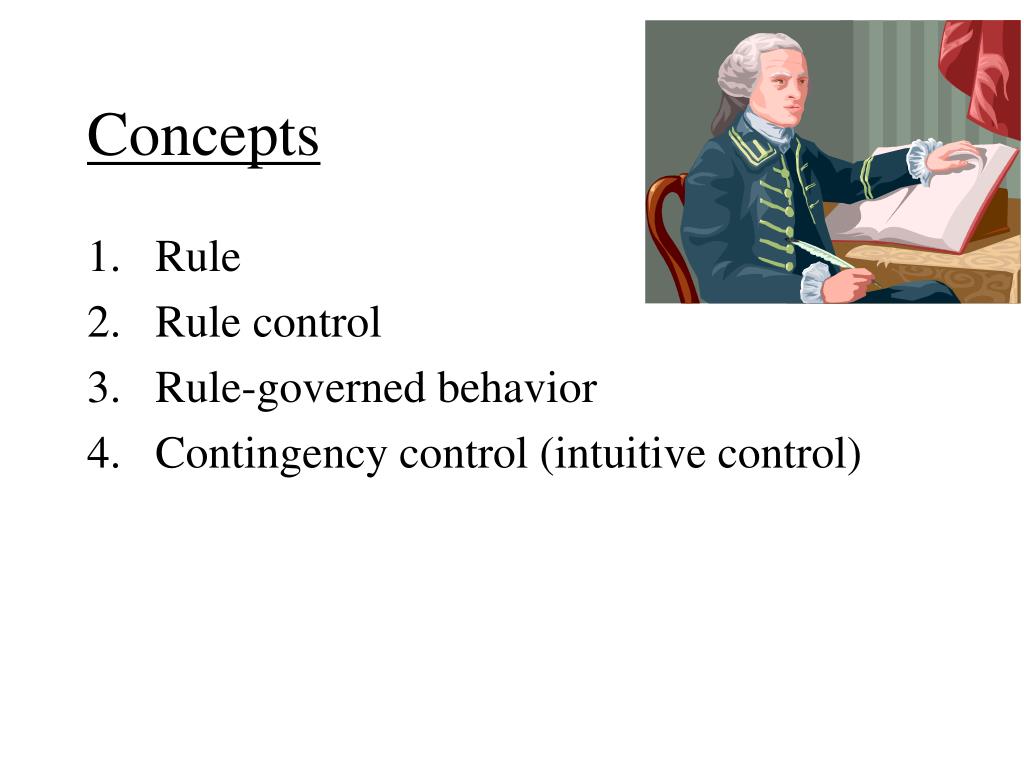 Concepts

1. Rule
2. Rule control
3. Rule-governed behavior
4. Contingency control (intuitive control)